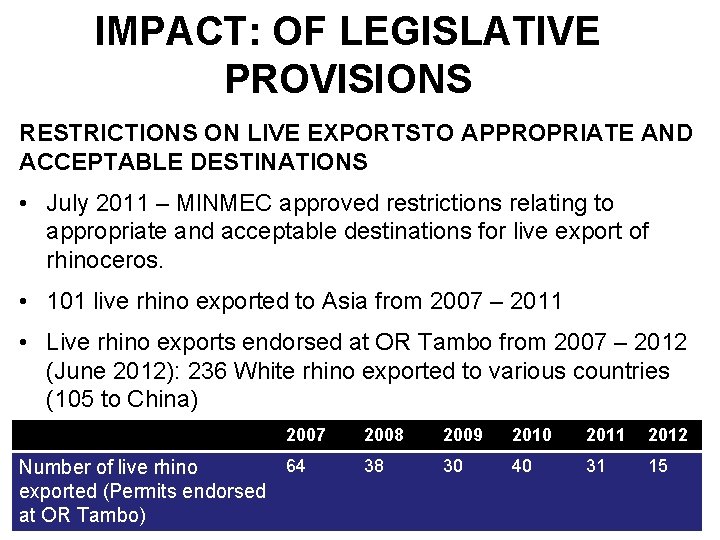 IMPACT: OF LEGISLATIVE PROVISIONS

RESTRICTIONS ON LIVE EXPORTSTO APPROPRIATE AND ACCEPTABLE DESTINATIONS

• July 2011 – MINMEC approved restrictions relating to appropriate and acceptable destinations for live export of rhinoceros.

• 101 live rhino exported to Asia from 2007 – 2011

• Live rhino exports endorsed at OR Tambo from 2007 – 2012 (June 2012): 236 White rhino exported to various countries (105 to China)

| | 2007 | 2008 | 2009 | 2010 | 2011 | 2012 |
|---|---|---|---|---|---|---|
| Number of live rhino exported (Permits endorsed at OR Tambo) | 64 | 38 | 30 | 40 | 31 | 15 |